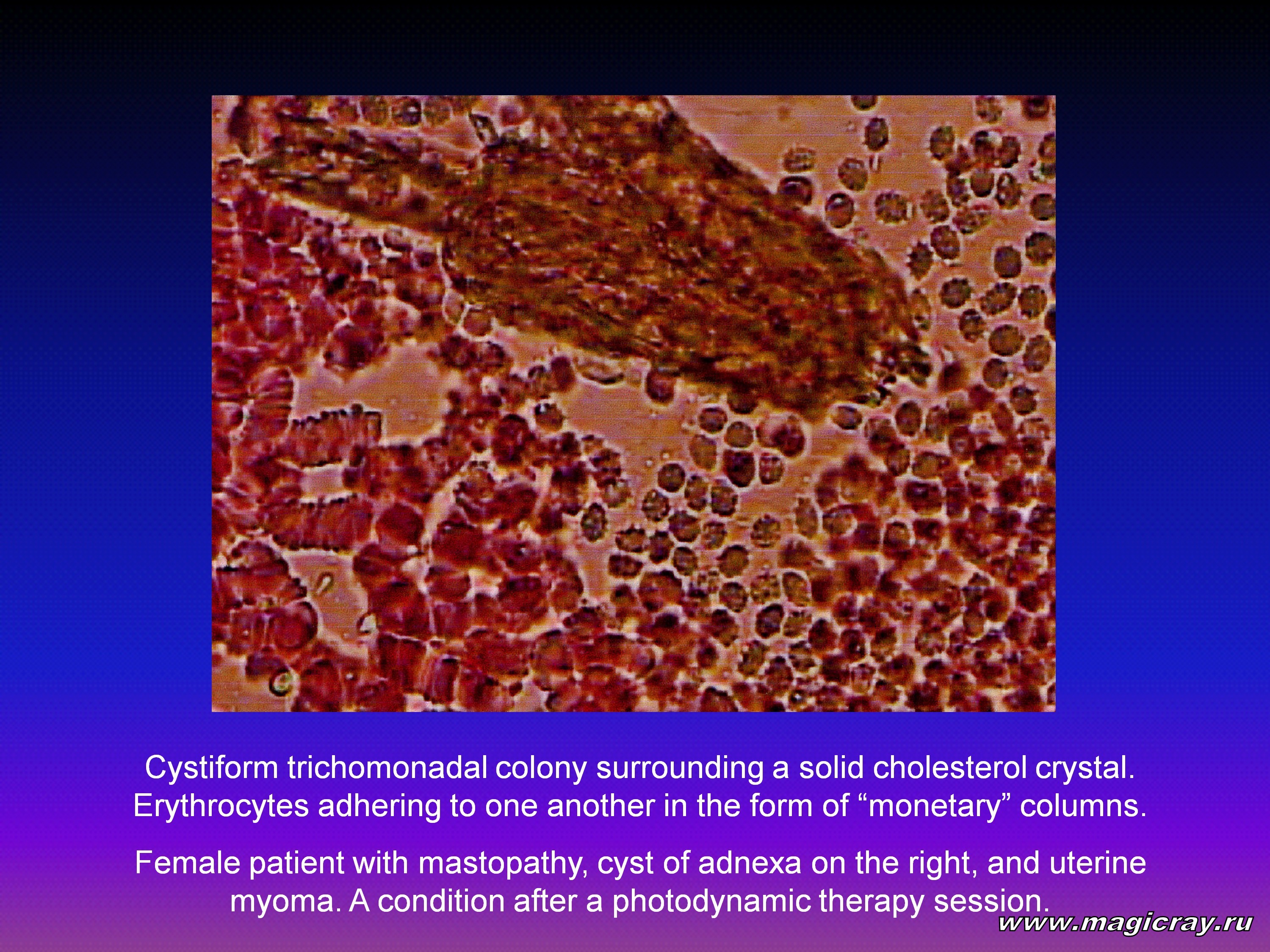 Cystiform trichomonadal colony surrounding a solid cholesterol crystal. Erythrocytes adhering to one another in the form of “monetary” columns.

Female patient with mastopathy, cyst of adnexa on the right, and uterine myoma. A condition after a photodynamic therapy session.

www.magicray.ru